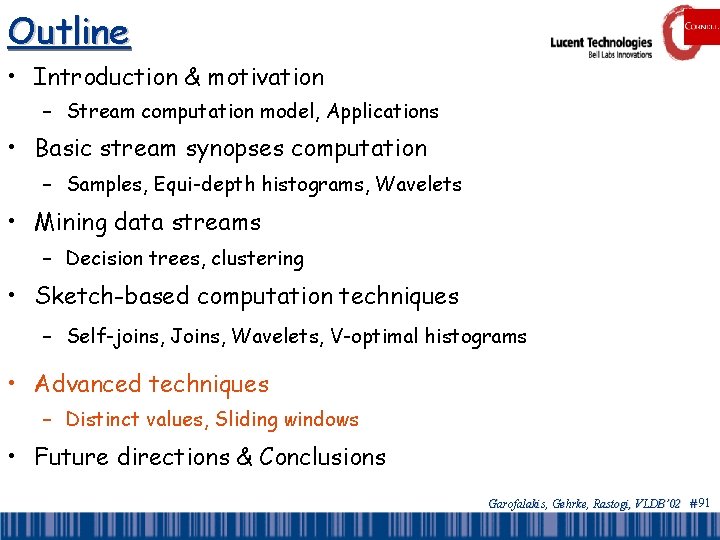 Outline

Lucent Technologies
Bell Labs Innovations

CORNELL

• Introduction & motivation
– Stream computation model, Applications
• Basic stream synopses computation
– Samples, Equi-depth histograms, Wavelets
• Mining data streams
– Decision trees, clustering
• Sketch-based computation techniques
– Self-joins, Joins, Wavelets, V-optimal histograms
• Advanced techniques
– Distinct values, Sliding windows
• Future directions & Conclusions

Garofalakis, Gehrke, Rastogi, VLDB'02 #91